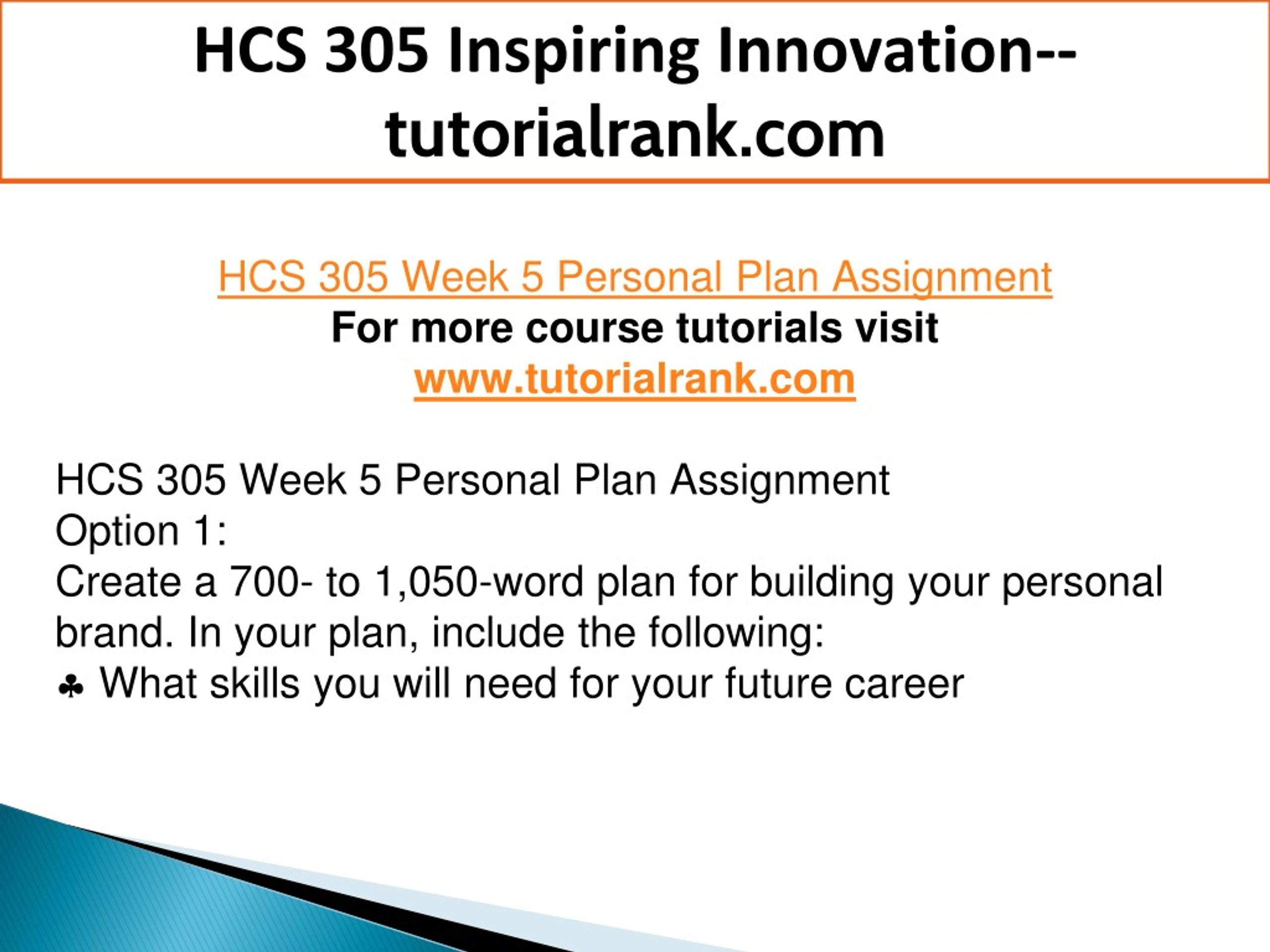 HCS 305 Inspiring Innovation--tutorialrank.com

HCS 305 Week 5 Personal Plan Assignment
For more course tutorials visit
www.tutorialrank.com

HCS 305 Week 5 Personal Plan Assignment
Option 1:
Create a 700- to 1,050-word plan for building your personal brand. In your plan, include the following:
♣ What skills you will need for your future career